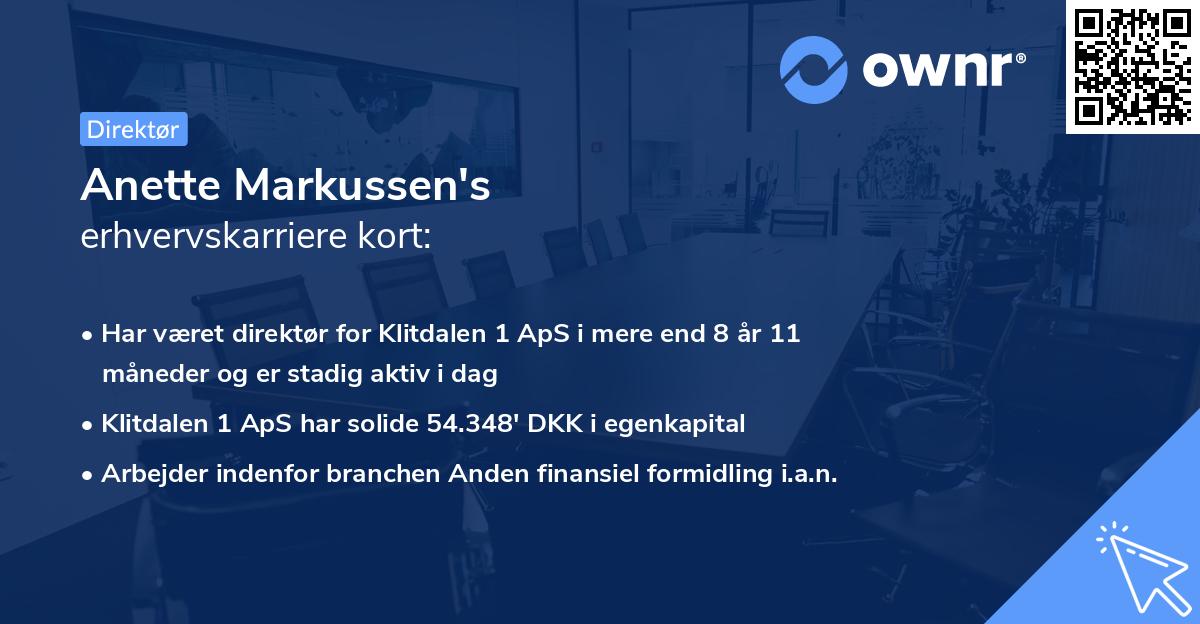 ownr®

Direktør

Anette Markussen's
erhvervskarriere kort:

• Har været direktør for Klitdalen 1 ApS i mere end 8 år 11 måneder og er stadig aktiv i dag
• Klitdalen 1 ApS har solide 54.348' DKK i egenkapital
• Arbejder indenfor branchen Anden finansiel formidling i.a.n.